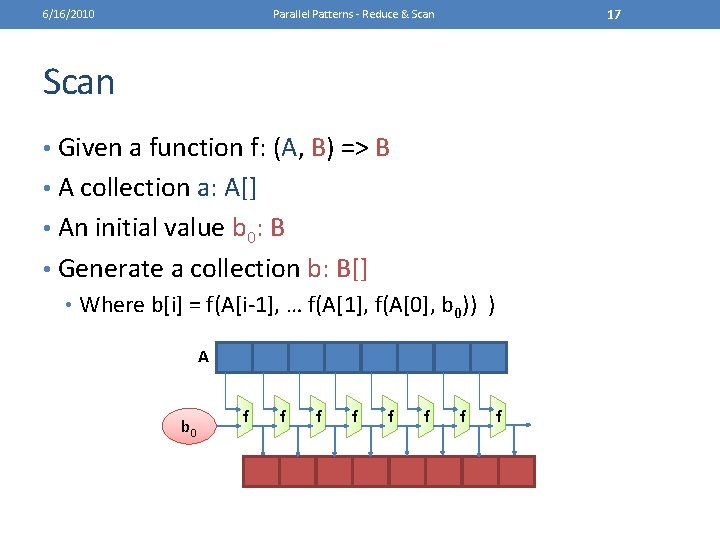 6/16/2010 Parallel Patterns - Reduce & Scan 17

Scan

• Given a function f: (A, B) => B
• A collection a: A[]
• An initial value $b_0$: B
• Generate a collection b: B[]
  • Where b[i] = f(A[i-1], … f(A[1], f(A[0], $b_0$)) )

A

$b_0$

f f f f f f f f